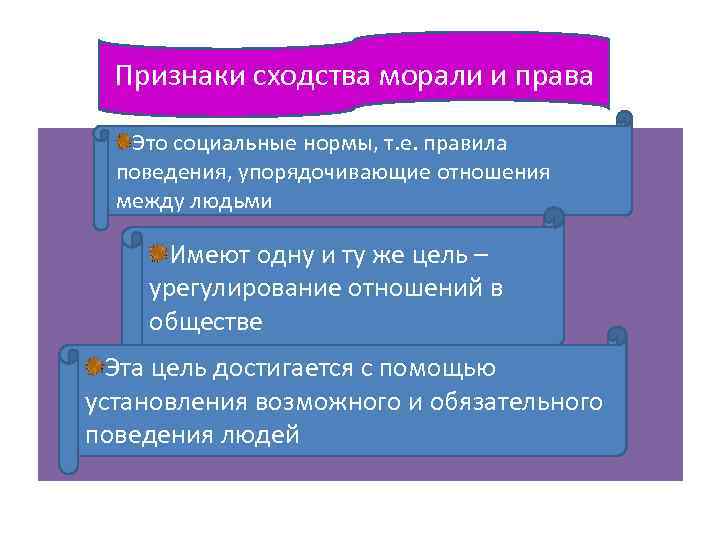 Признаки сходства морали и права

Это социальные нормы, т.е. правила поведения, упорядочивающие отношения между людьми

Имеют одну и ту же цель – урегулирование отношений в обществе

Эта цель достигается с помощью установления возможного и обязательного поведения людей